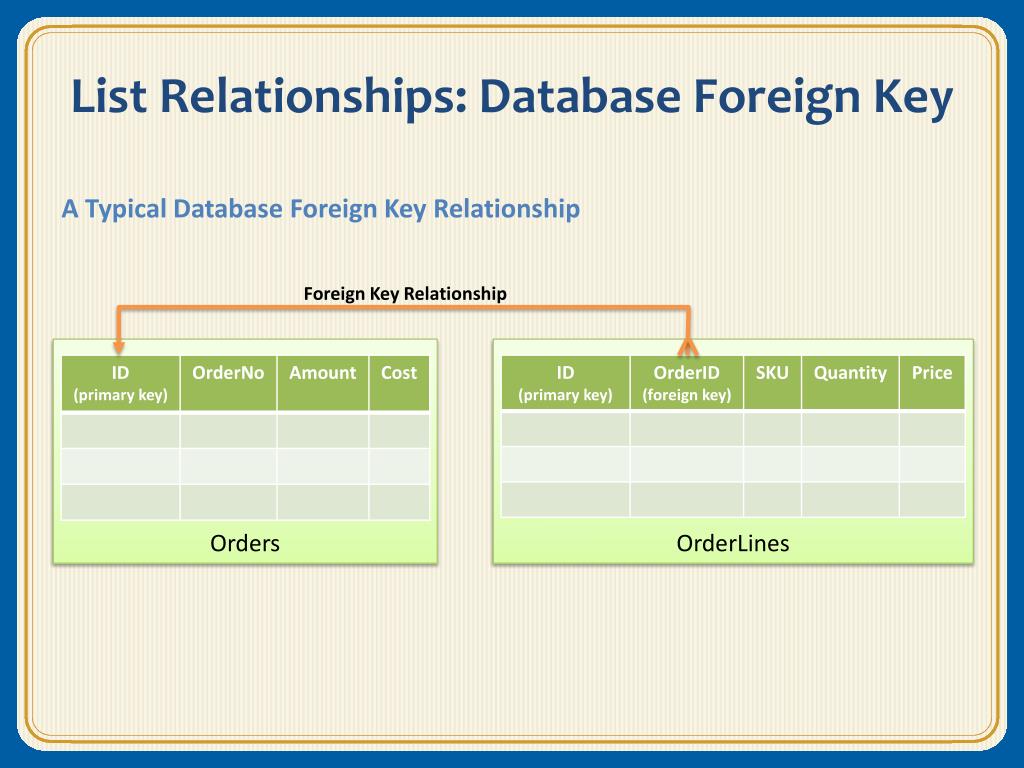 List Relationships: Database Foreign Key

A Typical Database Foreign Key Relationship

Foreign Key Relationship

| ID (primary key) | OrderNo | Amount | Cost |
|---|---|---|---|
| | | | |
| | | | |
| | | | |

Orders

| ID (primary key) | OrderID (foreign key) | SKU | Quantity | Price |
|---|---|---|---|---|
| | | | | |
| | | | | |
| | | | | |

OrderLines